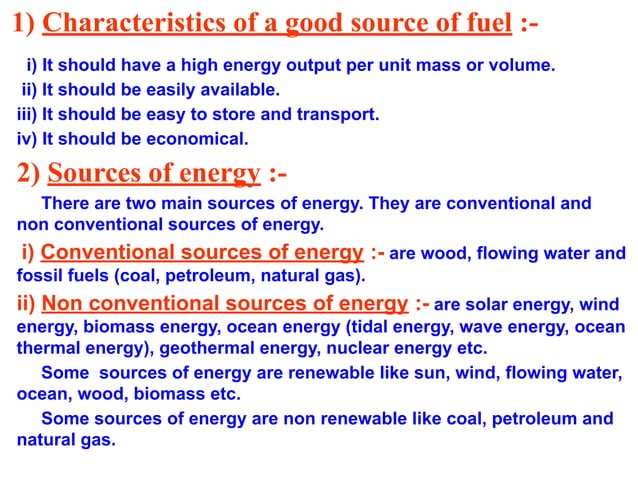 1) Characteristics of a good source of fuel :-

i) It should have a high energy output per unit mass or volume.
ii) It should be easily available.
iii) It should be easy to store and transport.
iv) It should be economical.

2) Sources of energy :-

There are two main sources of energy. They are conventional and non conventional sources of energy.

i) Conventional sources of energy :- are wood, flowing water and fossil fuels (coal, petroleum, natural gas).

ii) Non conventional sources of energy :- are solar energy, wind energy, biomass energy, ocean energy (tidal energy, wave energy, ocean thermal energy), geothermal energy, nuclear energy etc.

Some sources of energy are renewable like sun, wind, flowing water, ocean, wood, biomass etc.

Some sources of energy are non renewable like coal, petroleum and natural gas.